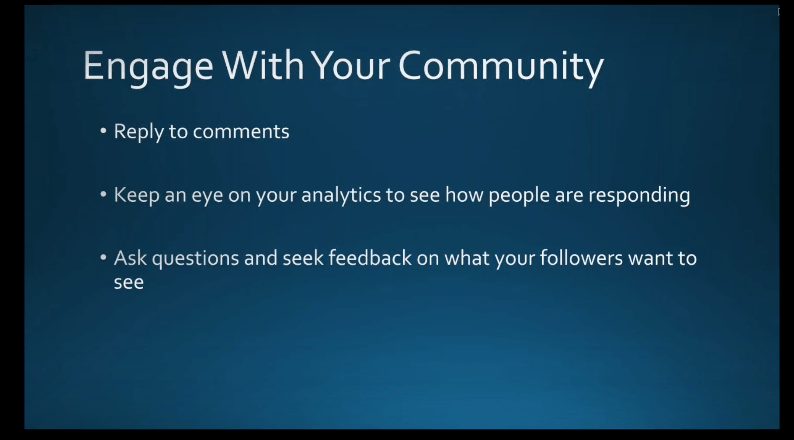 Engage With Your Community

• Reply to comments

• Keep an eye on your analytics to see how people are responding

• Ask questions and seek feedback on what your followers want to see